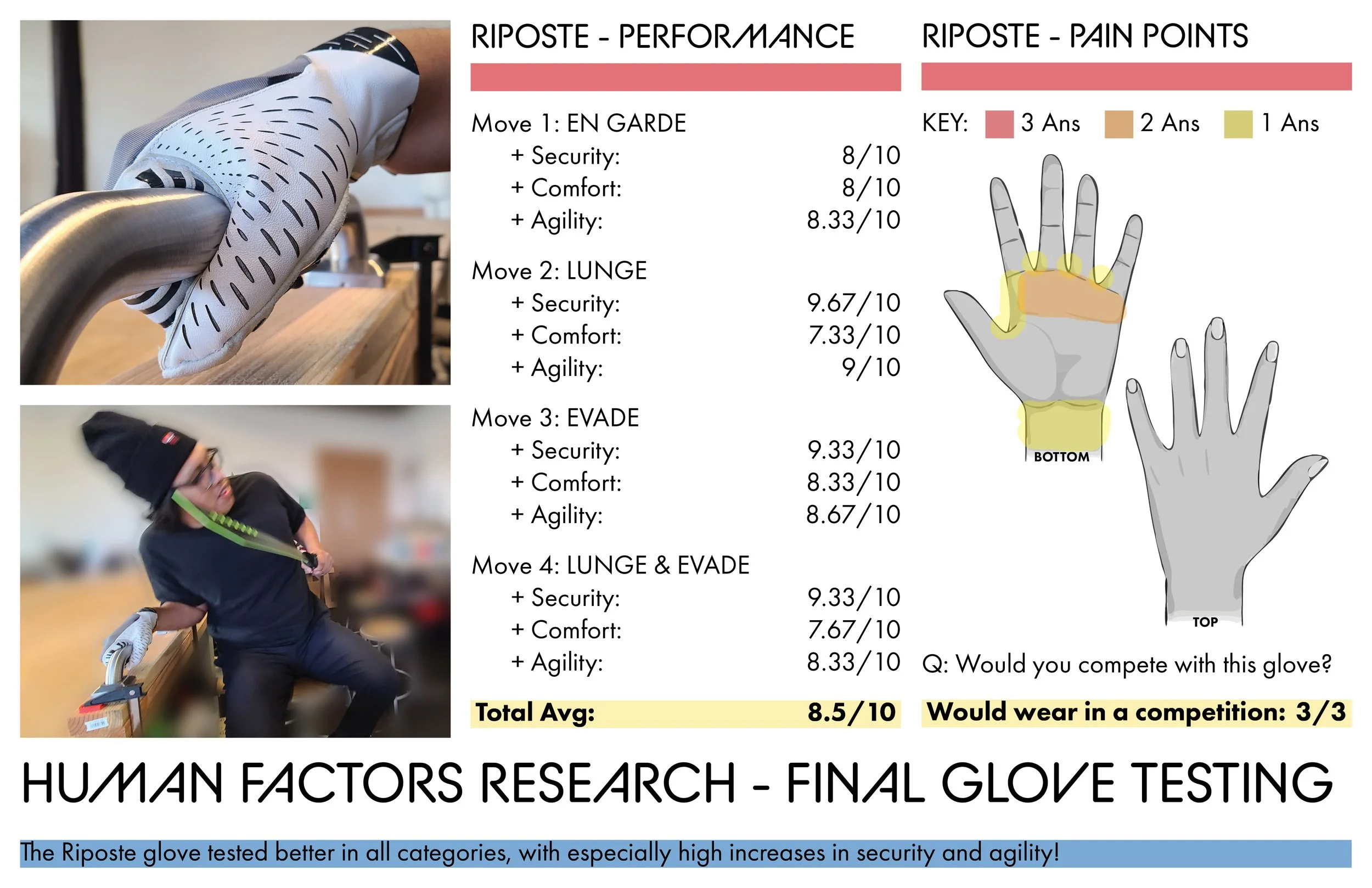 RIPOSTE - PERFORMANCE

Move 1: EN GARDE
+ Security: 8/10
+ Comfort: 8/10
+ Agility: 8.33/10

Move 2: LUNGE
+ Security: 9.67/10
+ Comfort: 7.33/10
+ Agility: 9/10

Move 3: EVADE
+ Security: 9.33/10
+ Comfort: 8.33/10
+ Agility: 8.67/10

Move 4: LUNGE & EVADE
+ Security: 9.33/10
+ Comfort: 7.67/10
+ Agility: 8.33/10

Total Avg: 8.5/10

RIPOSTE - PAIN POINTS

KEY: 3 Ans 2 Ans 1 Ans

BOTTOM

TOP

Q: Would you compete with this glove?

Would wear in a competition: 3/3

HUMAN FACTORS RESEARCH - FINAL GLOVE TESTING

The Riposte glove tested better in all categories, with especially high increases in security and agility!